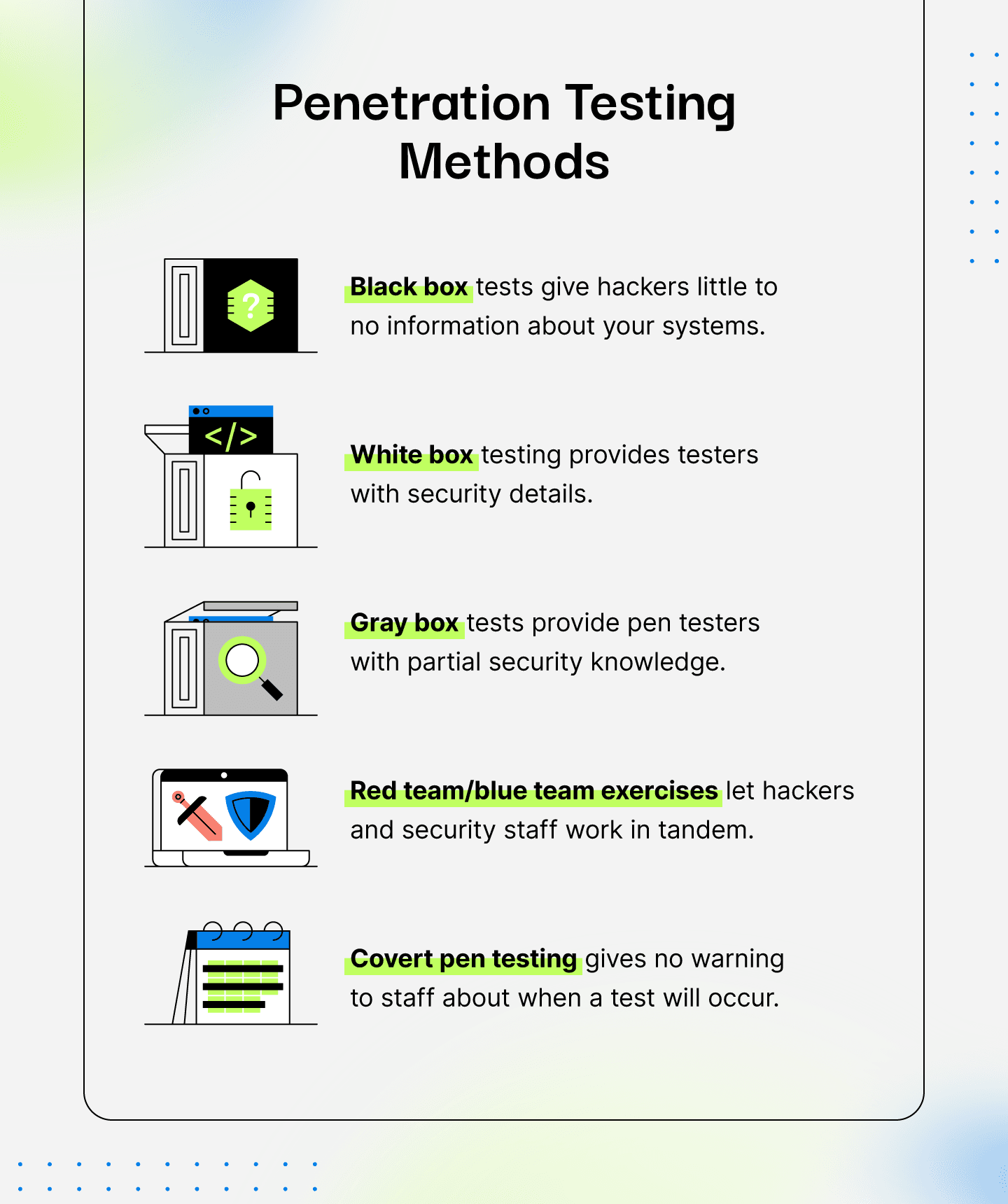 Penetration Testing Methods

?

Black box tests give hackers little to no information about your systems.

</>

White box testing provides testers with security details.

Gray box tests provide pen testers with partial security knowledge.

Red team/blue team exercises let hackers and security staff work in tandem.

Covert pen testing gives no warning to staff about when a test will occur.